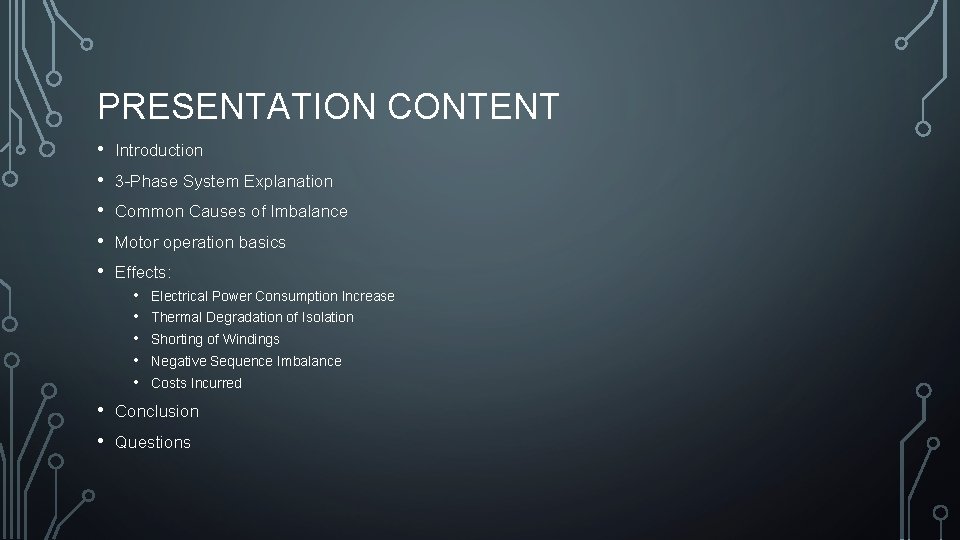 PRESENTATION CONTENT

• Introduction
• 3-Phase System Explanation
• Common Causes of Imbalance
• Motor operation basics
• Effects:
  • Electrical Power Consumption Increase
  • Thermal Degradation of Isolation
  • Shorting of Windings
  • Negative Sequence Imbalance
  • Costs Incurred
• Conclusion
• Questions